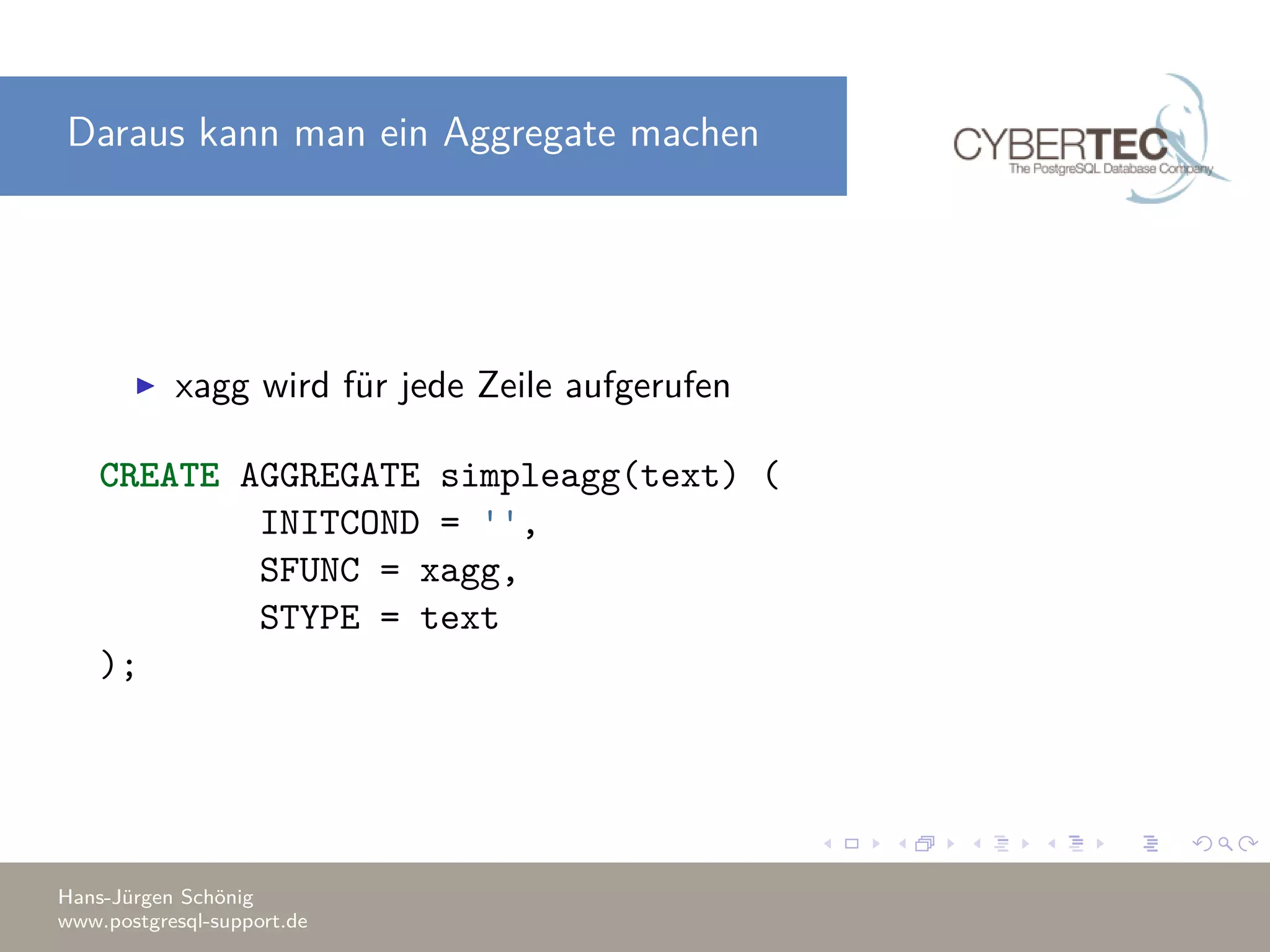 Daraus kann man ein Aggregate machen

CYBERTEC
The PostgreSQL Database Company

▶ xagg wird für jede Zeile aufgerufen

CREATE AGGREGATE simpleagg(text) (
        INITCOND = '',
        SFUNC = xagg,
        STYPE = text
);

Hans-Jürgen Schönig
www.postgresql-support.de